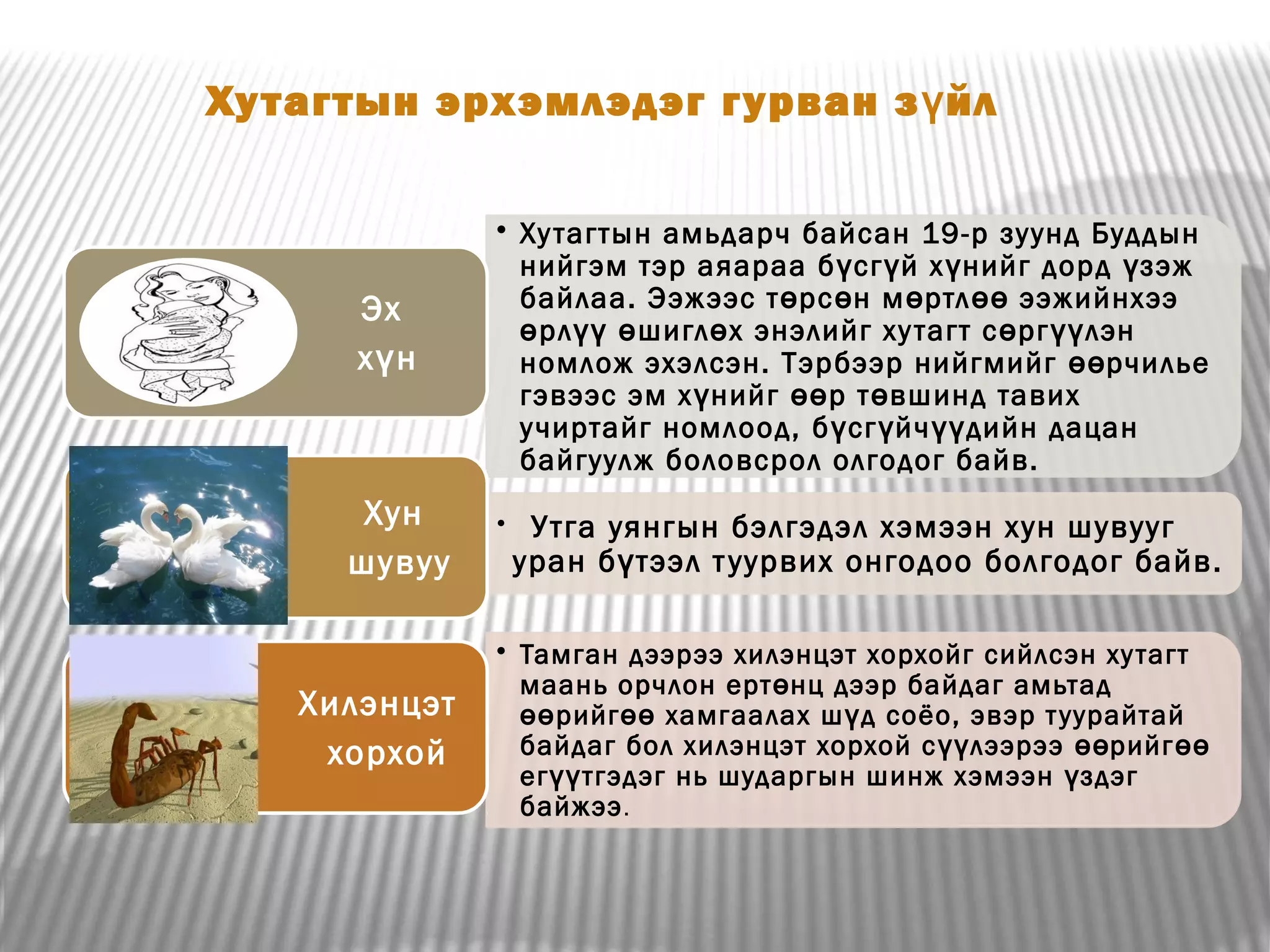 Хутагтын эрхэмлэдэг гурван зүйл

Эх хүн

• Хутагтын амьдарч байсан 19-р зуунд Буддын нийгэм тэр аяараа бүсгүй хүнийг дорд үзэж байлаа. Ээжээс төрсөн мөртлөө ээжийнхээ өрлүү өшиглөх энэлийг хутагт сөргүүлэн номлож эхэлсэн. Тэрбээр нийгмийг өөрчилье гэвээс эм хүнийг өөр төвшинд тавих учиртайг номлоод, бүсгүйчүүдийн дацан байгуулж боловсрол олгодог байв.

Хун шувуу

• Утга уянгын бэлгэдэл хэмээн хун шувууг уран бүтээл туурвих онгодоо болгодог байв.

Хилэнцэт хорхой

• Тамган дээрээ хилэнцэт хорхойг сийлсэн хутагт маань орчлон ертөнц дээр байдаг амьтад өөрийгөө хамгаалах шүд соёо, эвэр туурайтай байдаг бол хилэнцэт хорхой сүүлээрээ өөрийгөө егүүтгэдэг нь шударгын шинж хэмээн үздэг байжээ.